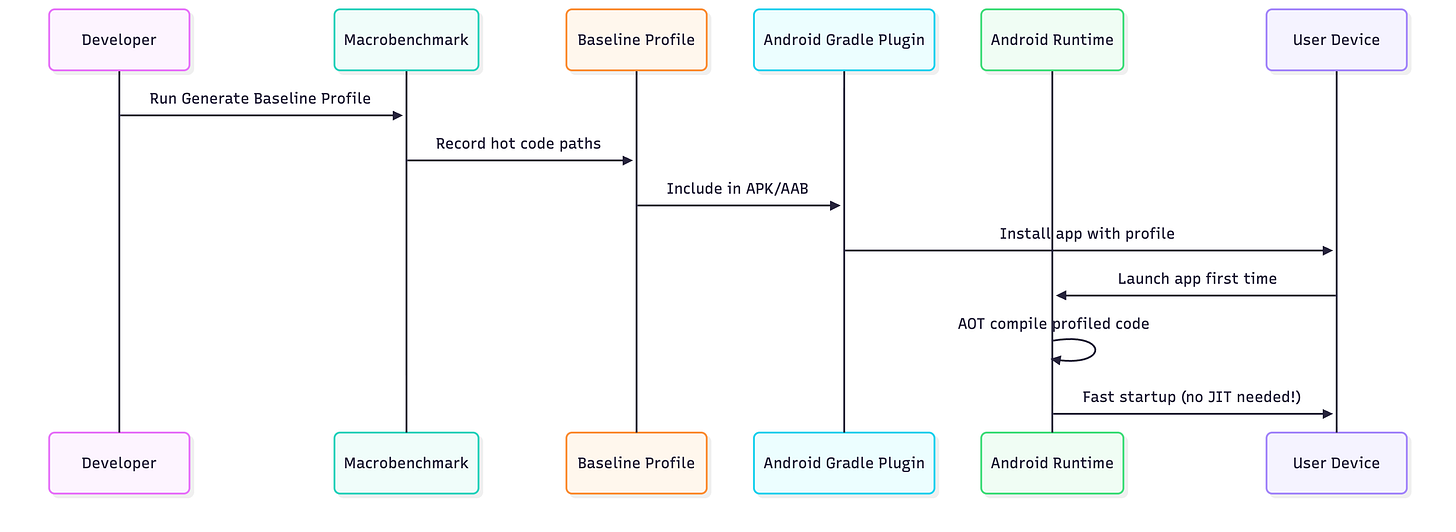 Developer
Macrobenchmark
Baseline Profile
Android Gradle Plugin
Android Runtime
User Device

Run Generate Baseline Profile

Record hot code paths

Include in APK/AAB

Install app with profile

Launch app first time

AOT compile profiled code

Fast startup (no JIT needed!)

Developer
Macrobenchmark
Baseline Profile
Android Gradle Plugin
Android Runtime
User Device